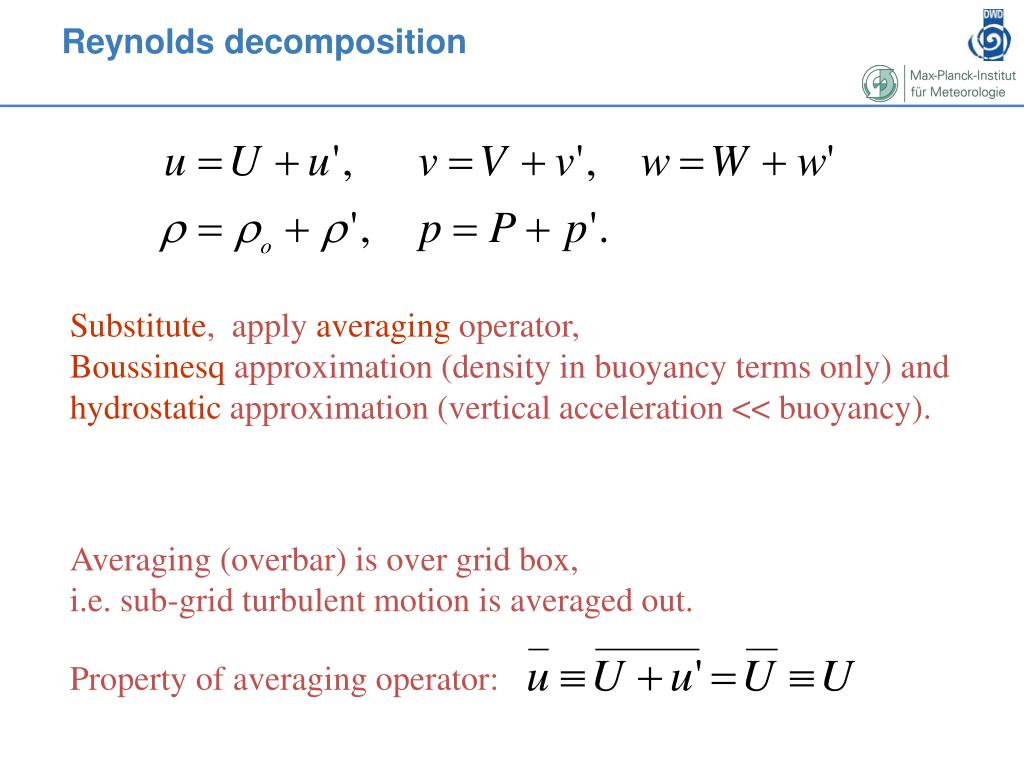 Reynolds decomposition

DWD

Max-Planck-Institut für Meteorologie

$u = U + u', \quad v = V + v', \quad w = W + w'$

$\rho = \rho_o + \rho', \quad p = P + p'.$

Substitute, apply averaging operator,
Boussinesq approximation (density in buoyancy terms only) and hydrostatic approximation (vertical acceleration << buoyancy).

Averaging (overbar) is over grid box,
i.e. sub-grid turbulent motion is averaged out.

Property of averaging operator: $\overline{u} \equiv \overline{U + u'} = \overline{U} \equiv U$